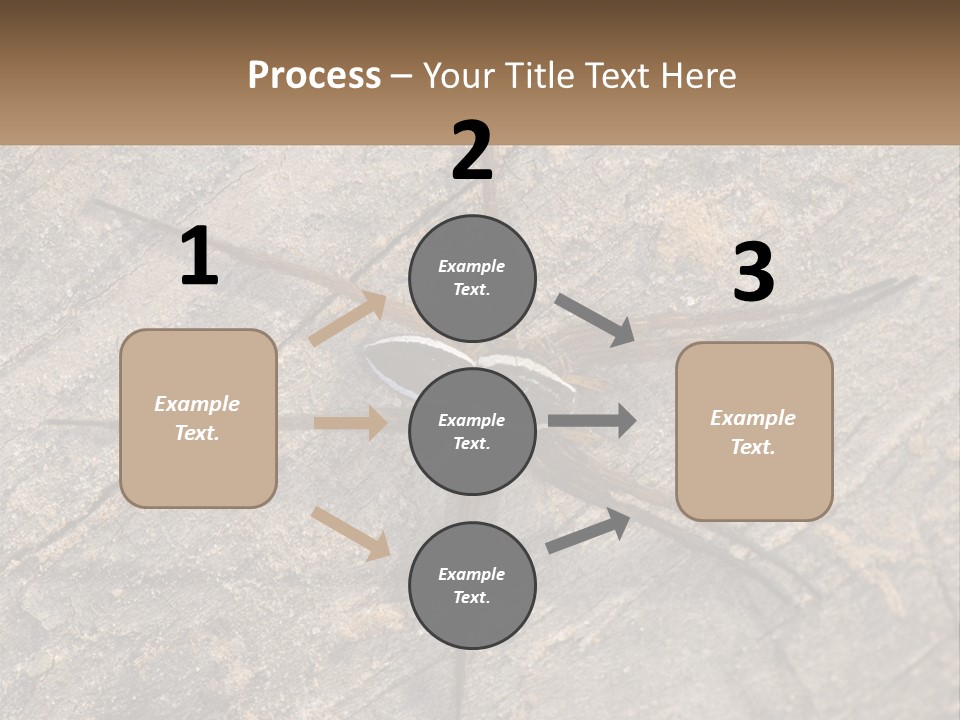 Process – Your Title Text Here

1

Example Text.

2

Example Text.

Example Text.

Example Text.

3

Example Text.